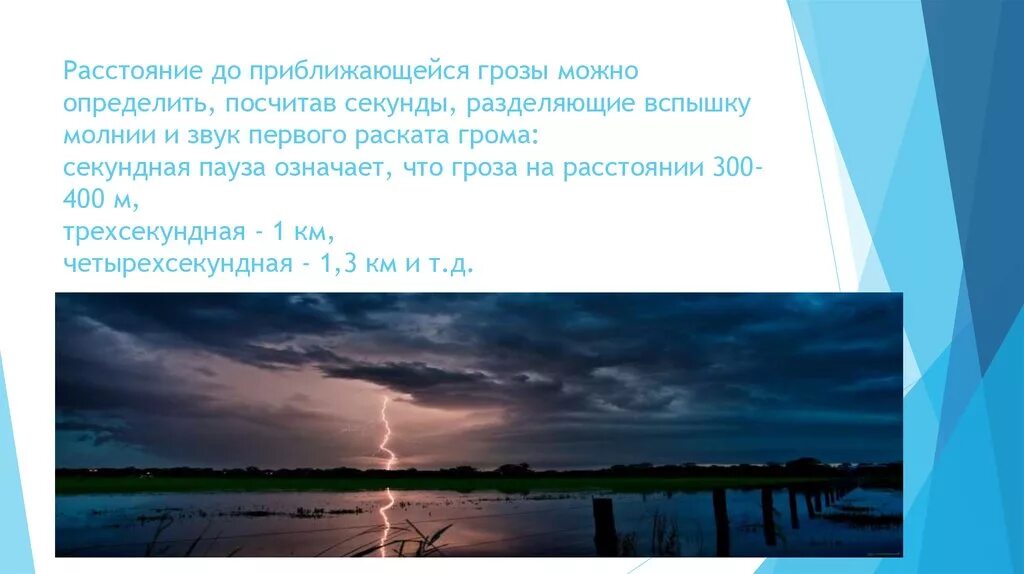 Расстояние до приближающейся грозы можно определить, посчитав секунды, разделяющие вспышку молнии и звук первого раската грома:
секундная пауза означает, что гроза на расстоянии 300-400 м,
трехсекундная - 1 км,
четырехсекундная - 1,3 км и т.д.